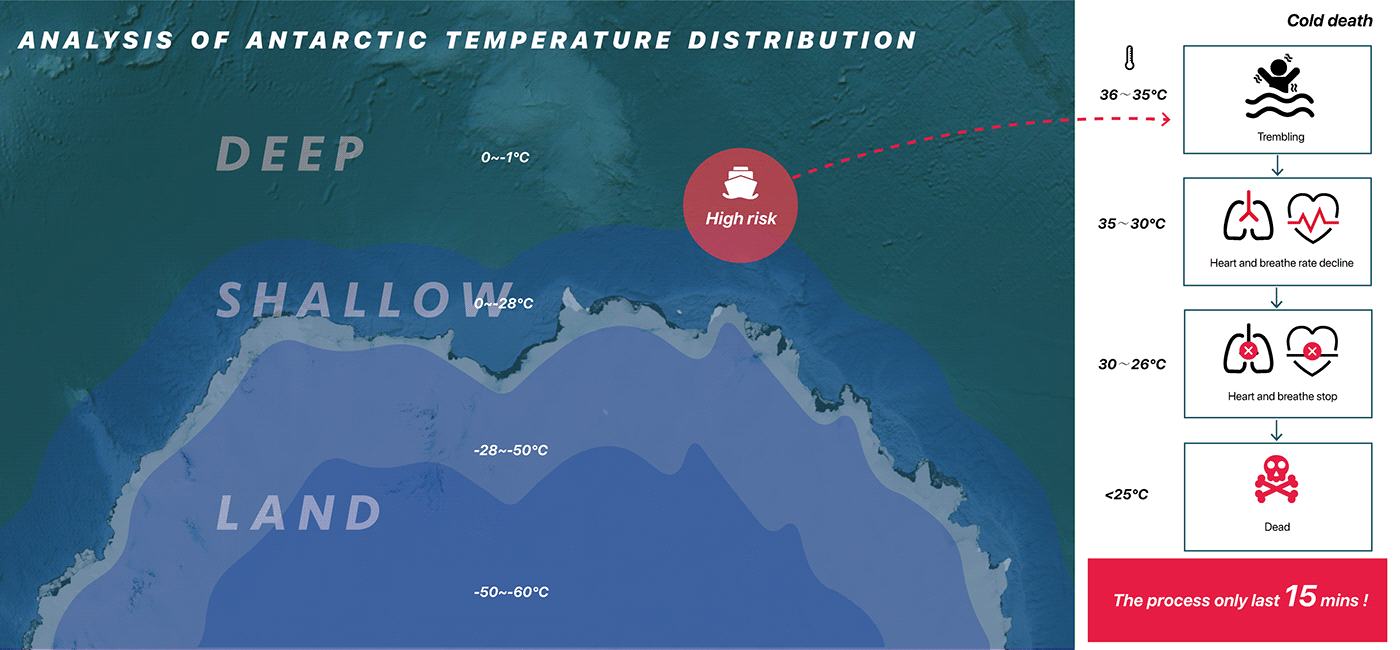 ANALYSIS OF ANTARCTIC TEMPERATURE DISTRIBUTION

DEEP

0~-1°C

High risk

SHALLOW

0~-28°C

-28~-50°C

LAND

-50~-60°C

Cold death

36～35°C

Trembling

35～30°C

Heart and breathe rate decline

30～26°C

Heart and breathe stop

<25°C

Dead

The process only last 15 mins !